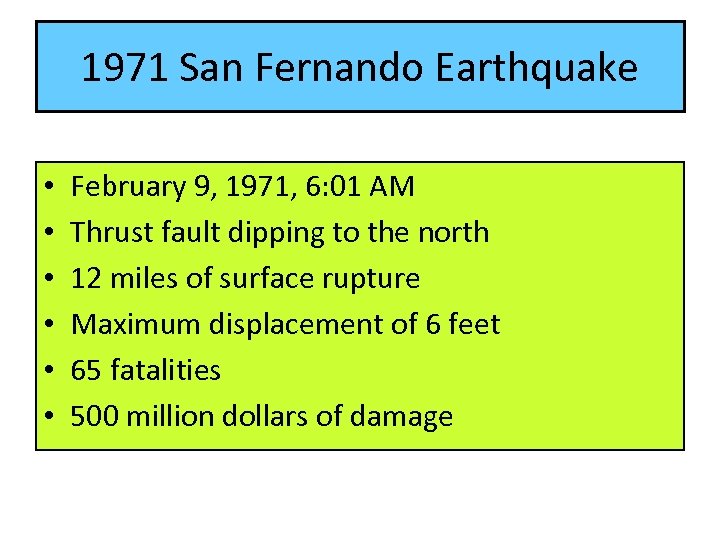 1971 San Fernando Earthquake

• February 9, 1971, 6:01 AM
• Thrust fault dipping to the north
• 12 miles of surface rupture
• Maximum displacement of 6 feet
• 65 fatalities
• 500 million dollars of damage